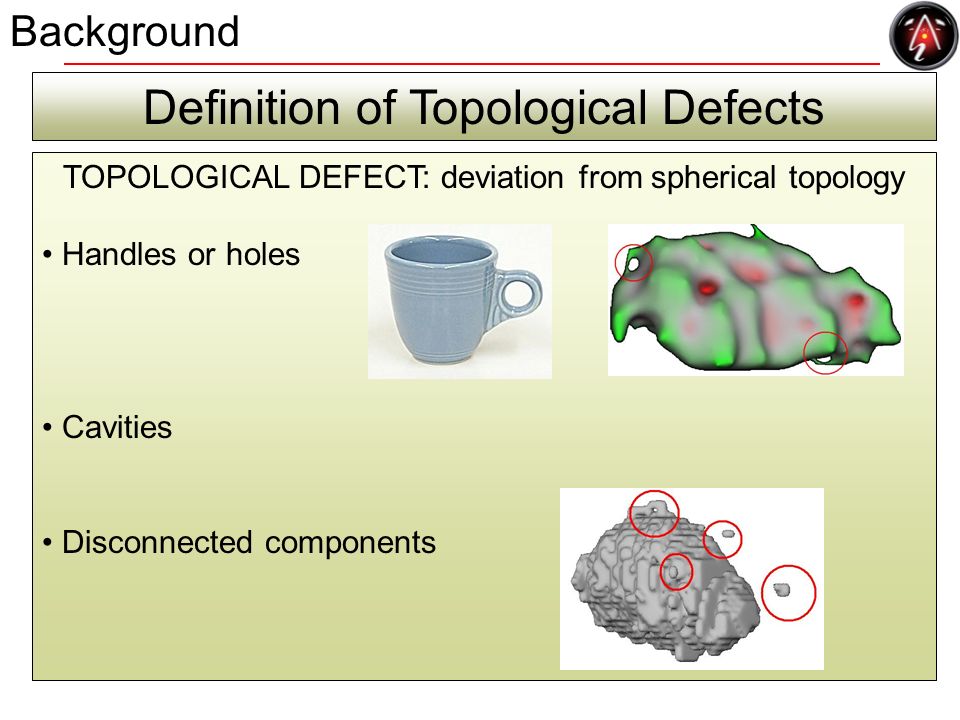 Background

Definition of Topological Defects

TOPOLOGICAL DEFECT: deviation from spherical topology

• Handles or holes

• Cavities

• Disconnected components